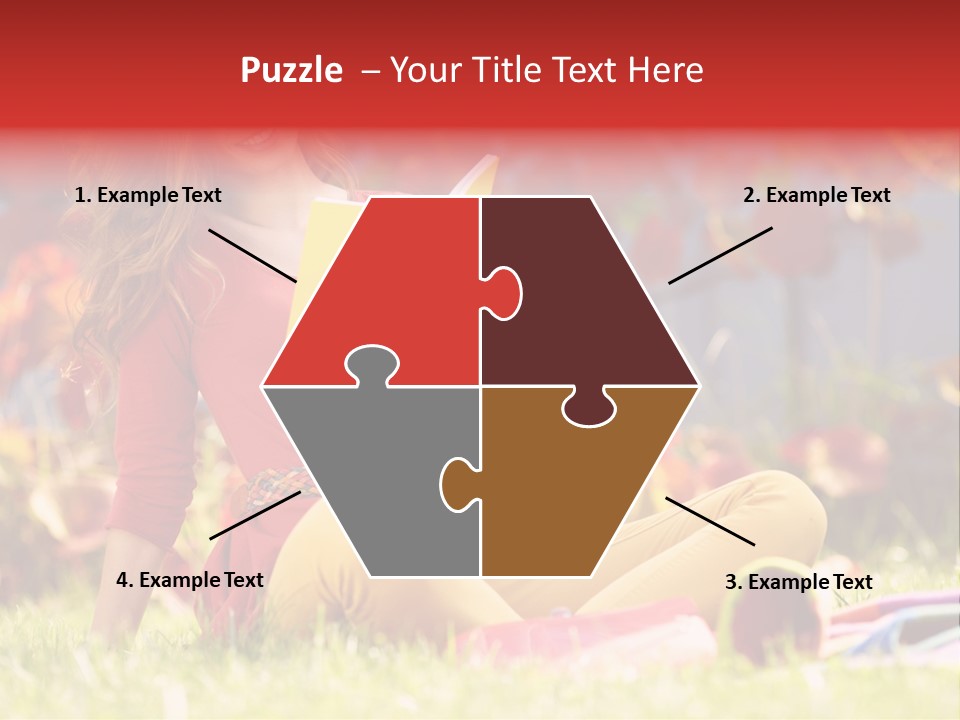 Puzzle – Your Title Text Here

1. Example Text

2. Example Text

4. Example Text

3. Example Text